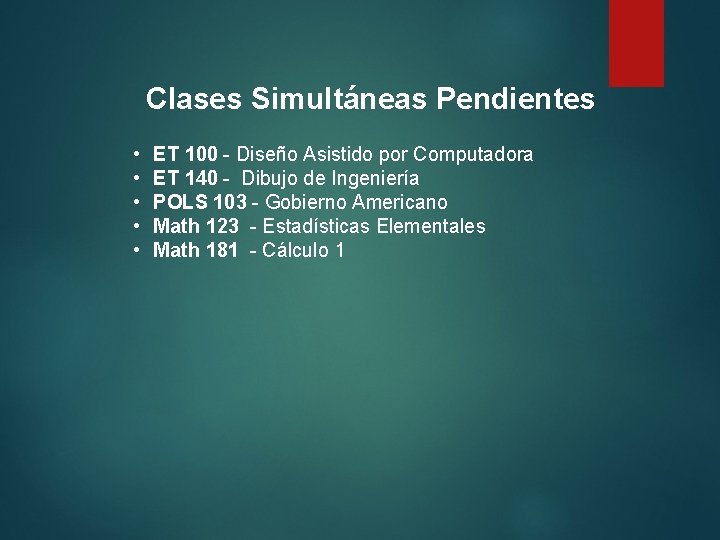 Clases Simultáneas Pendientes

• ET 100 - Diseño Asistido por Computadora
• ET 140 - Dibujo de Ingeniería
• POLS 103 - Gobierno Americano
• Math 123 - Estadísticas Elementales
• Math 181 - Cálculo 1